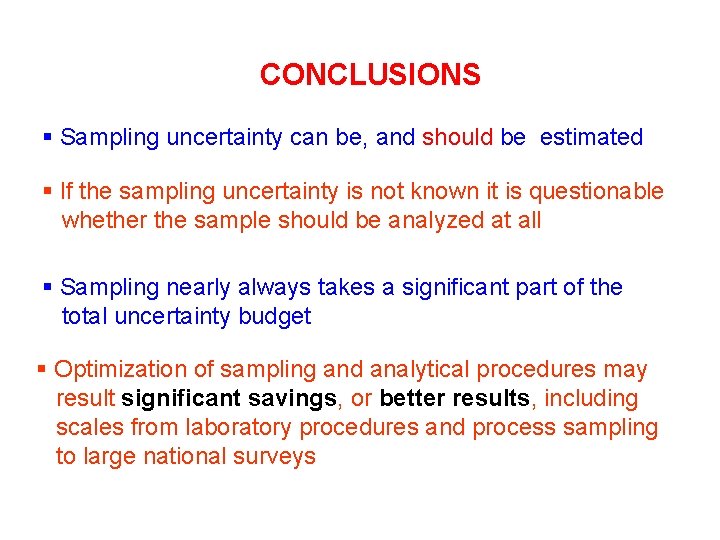 CONCLUSIONS

▪ Sampling uncertainty can be, and should be estimated

▪ If the sampling uncertainty is not known it is questionable whether the sample should be analyzed at all

▪ Sampling nearly always takes a significant part of the total uncertainty budget

▪ Optimization of sampling and analytical procedures may result significant savings, or better results, including scales from laboratory procedures and process sampling to large national surveys